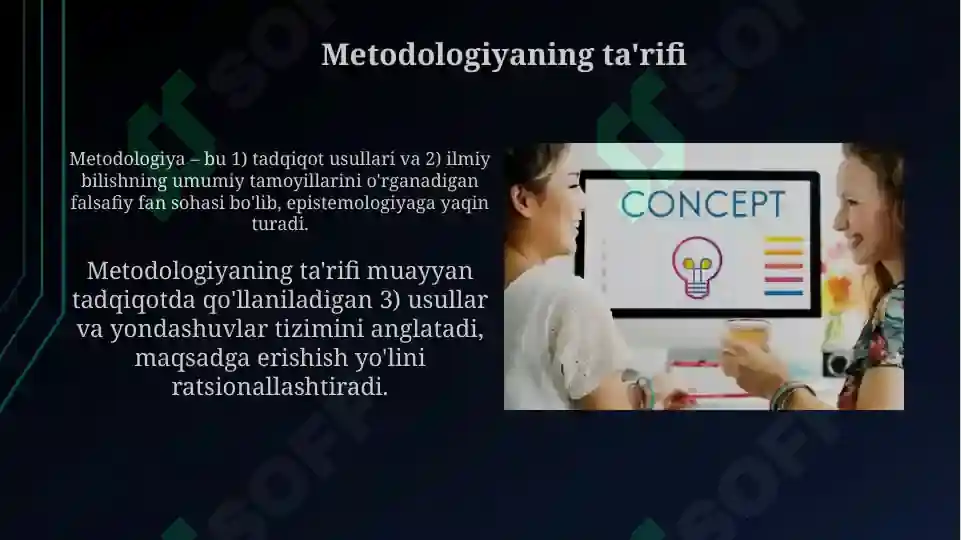 Metodologiyaning ta'rifi

Metodologiya – bu 1) tadqiqot usullari va 2) ilmiy bilishning umumiy tamoyillarini o'rganadigan falsafiy fan sohasi bo'lib, epistemologiyaga yaqin turadi.

Metodologiyaning ta'rifi muayyan tadqiqotda qo'llaniladigan 3) usullar va yondashuvlar tizimini anglatadi, maqsadga erishish yo'lini ratsionallashtiradi.

CONCEPT

SOFF